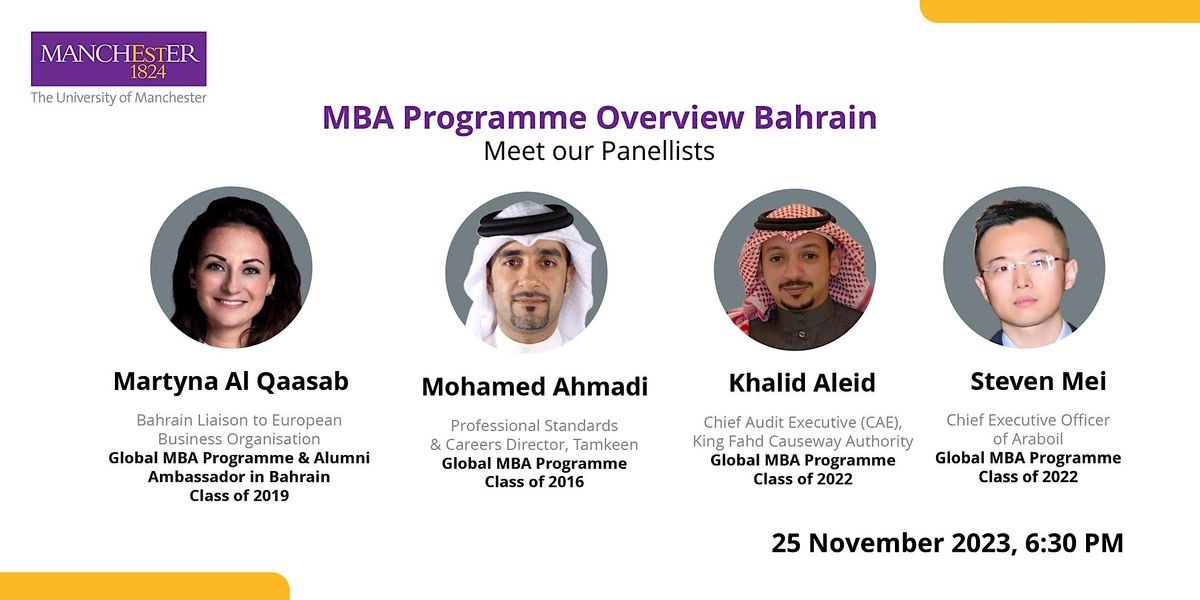 MANCHESTER
1824
The University of Manchester

MBA Programme Overview Bahrain
Meet our Panellists

Martyna Al Qaasab
Bahrain Liaison to European Business Organisation
Global MBA Programme & Alumni Ambassador in Bahrain
Class of 2019

Mohamed Ahmadi
Professional Standards & Careers Director, Tamkeen
Global MBA Programme
Class of 2016

Khalid Aleid
Chief Audit Executive (CAE), King Fahd Causeway Authority
Global MBA Programme
Class of 2022

Steven Mei
Chief Executive Officer of Araboil
Global MBA Programme
Class of 2022

25 November 2023, 6:30 PM